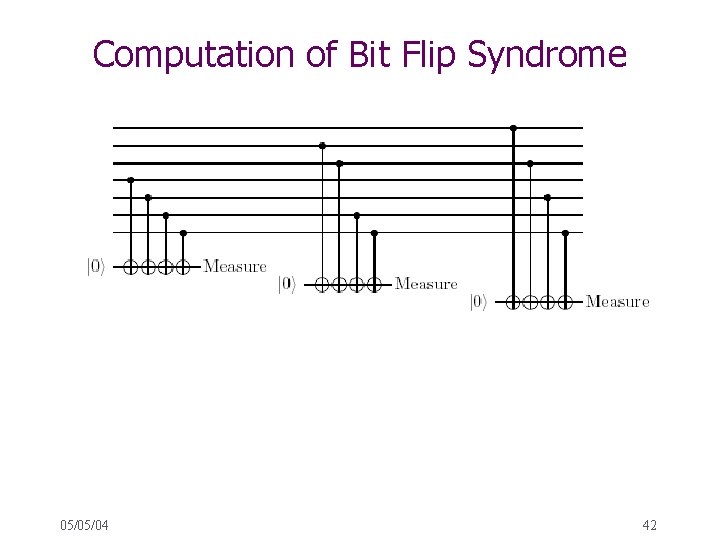 Computation of Bit Flip Syndrome

$|0\rangle$ Measure

$|0\rangle$ Measure

$|0\rangle$ Measure

05/05/04

42